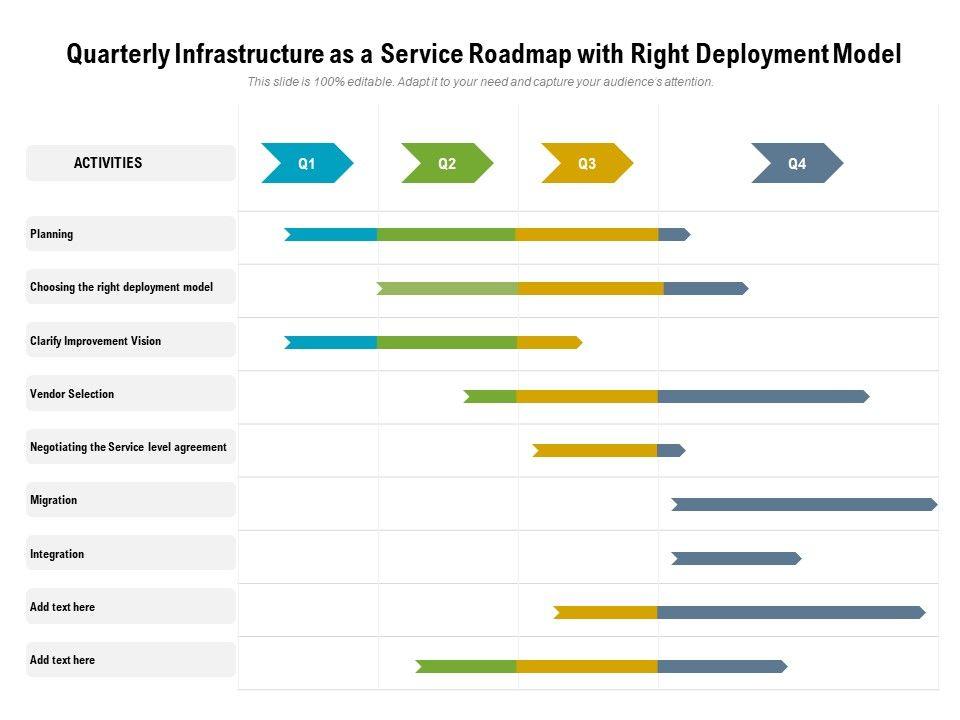 Quarterly Infrastructure as a Service Roadmap with Right Deployment Model

This slide is 100% editable. Adapt it to your need and capture your audience's attention.

ACTIVITIES

Q1

Q2

Q3

Q4

Planning

Choosing the right deployment model

Clarify Improvement Vision

Vendor Selection

Negotiating the Service level agreement

Migration

Integration

Add text here

Add text here